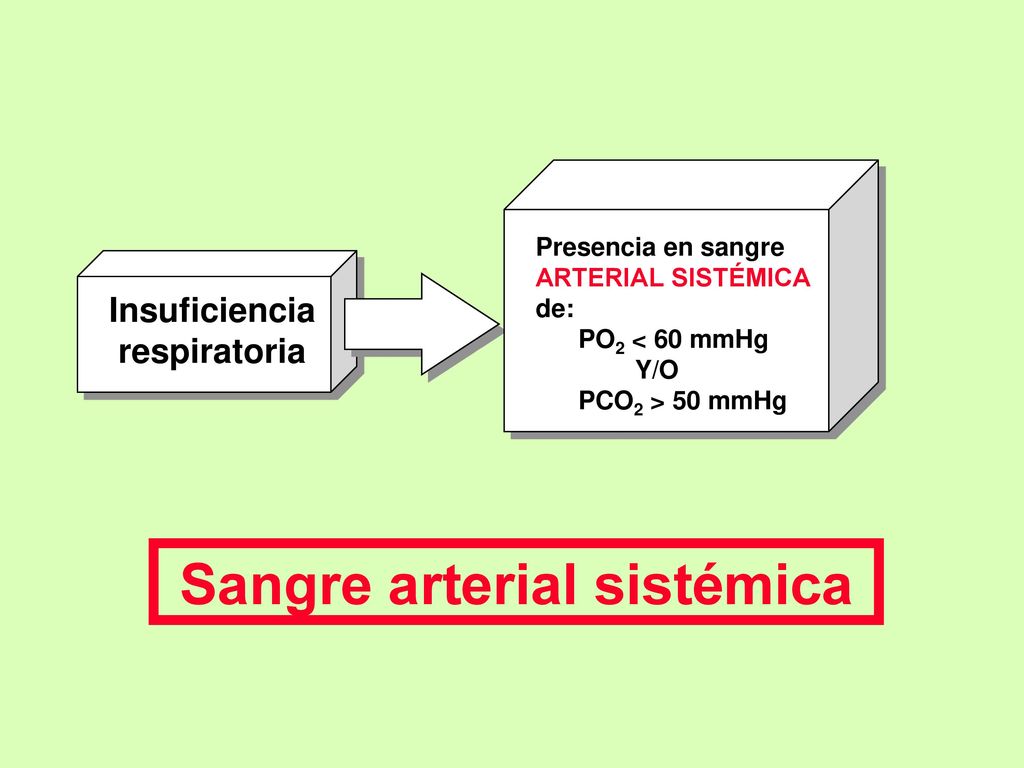 Insuficiencia respiratoria

Presencia en sangre
ARTERIAL SISTÉMICA
de:
$PO_2 < 60$ mmHg
Y/O
$PCO_2 > 50$ mmHg

Sangre arterial sistémica